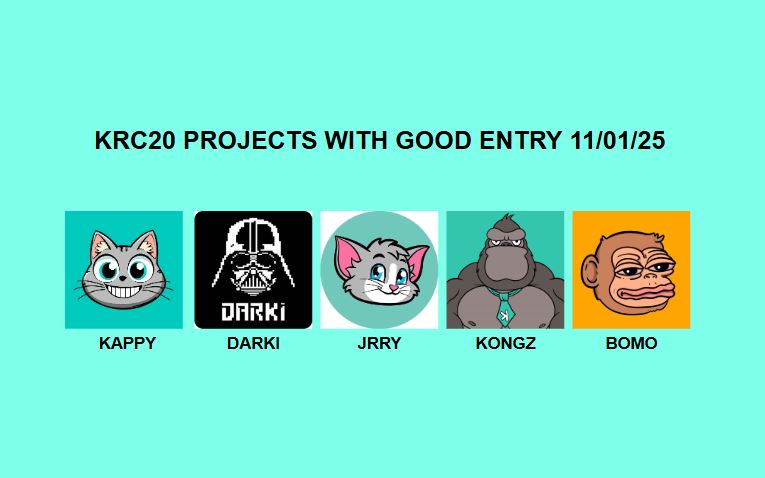 KRC20 PROJECTS WITH GOOD ENTRY 11/01/25

DARKI

KAPPY

DARKI

JRRY

KONGZ

BOMO